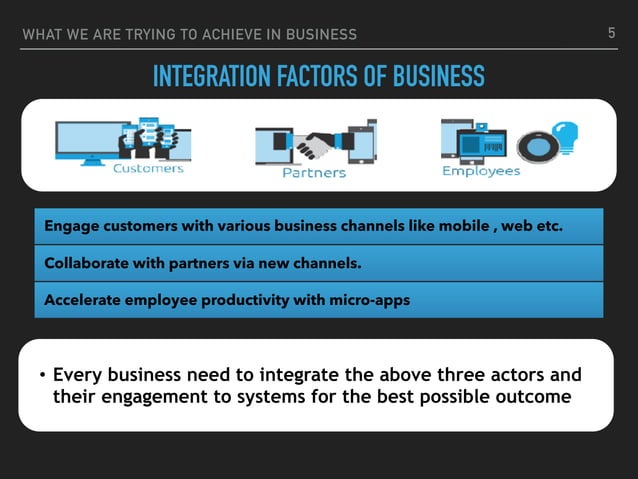 WHAT WE ARE TRYING TO ACHIEVE IN BUSINESS

5

INTEGRATION FACTORS OF BUSINESS

Customers

Partners

Employees

Engage customers with various business channels like mobile , web etc.

Collaborate with partners via new channels.

Accelerate employee productivity with micro-apps

• Every business need to integrate the above three actors and their engagement to systems for the best possible outcome